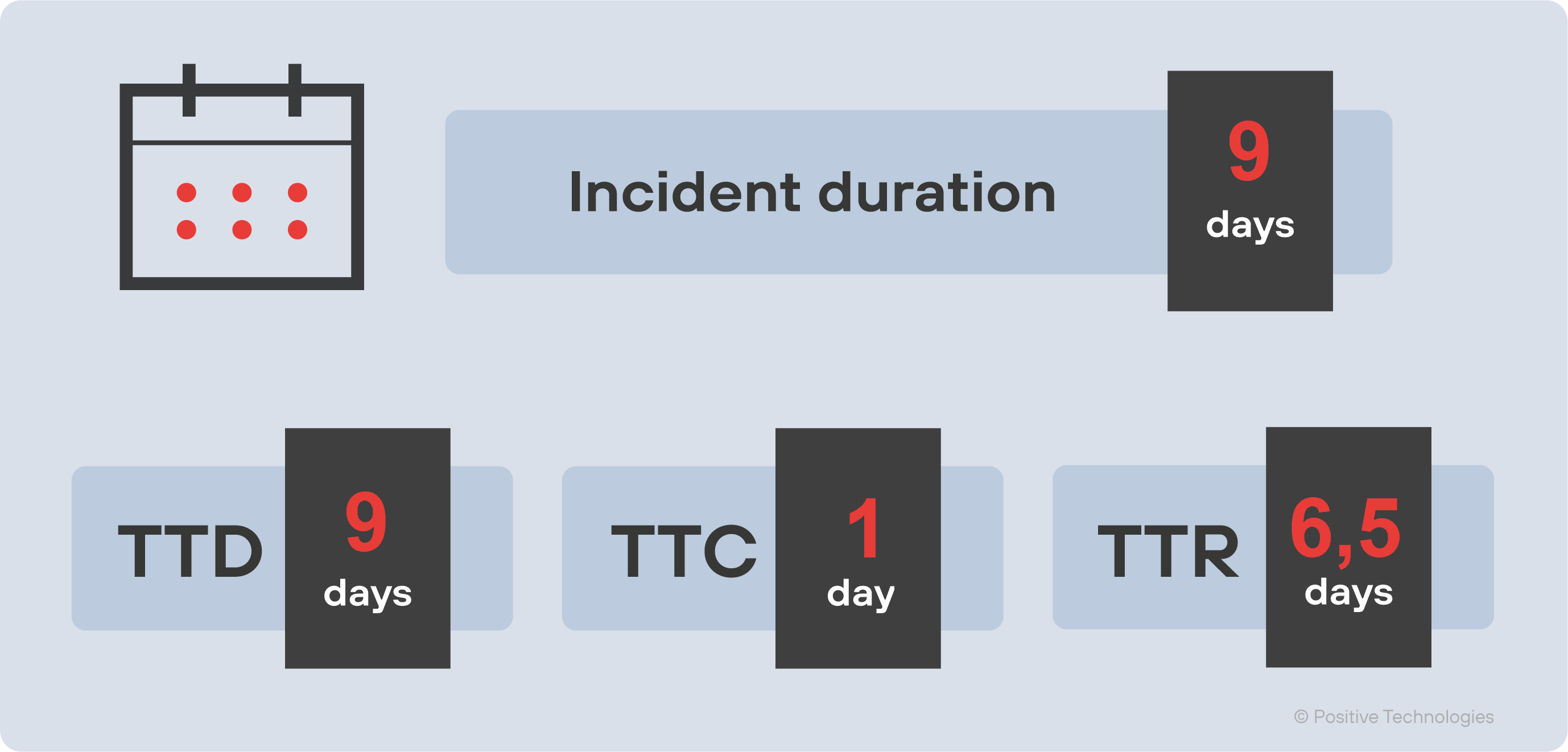 Incident duration
9
days

TTD
9
days

TTC
1
day

TTR
6,5
days

© Positive Technologies